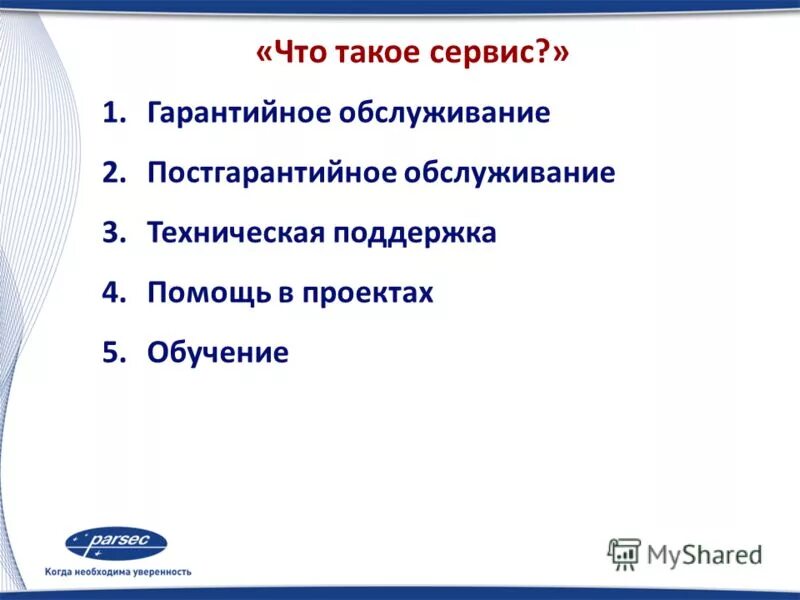 «Что такое сервис?»

1. Гарантийное обслуживание
2. Постгарантийное обслуживание
3. Техническая поддержка
4. Помощь в проектах
5. Обучение

parsec
Когда необходима уверенность

MyShared